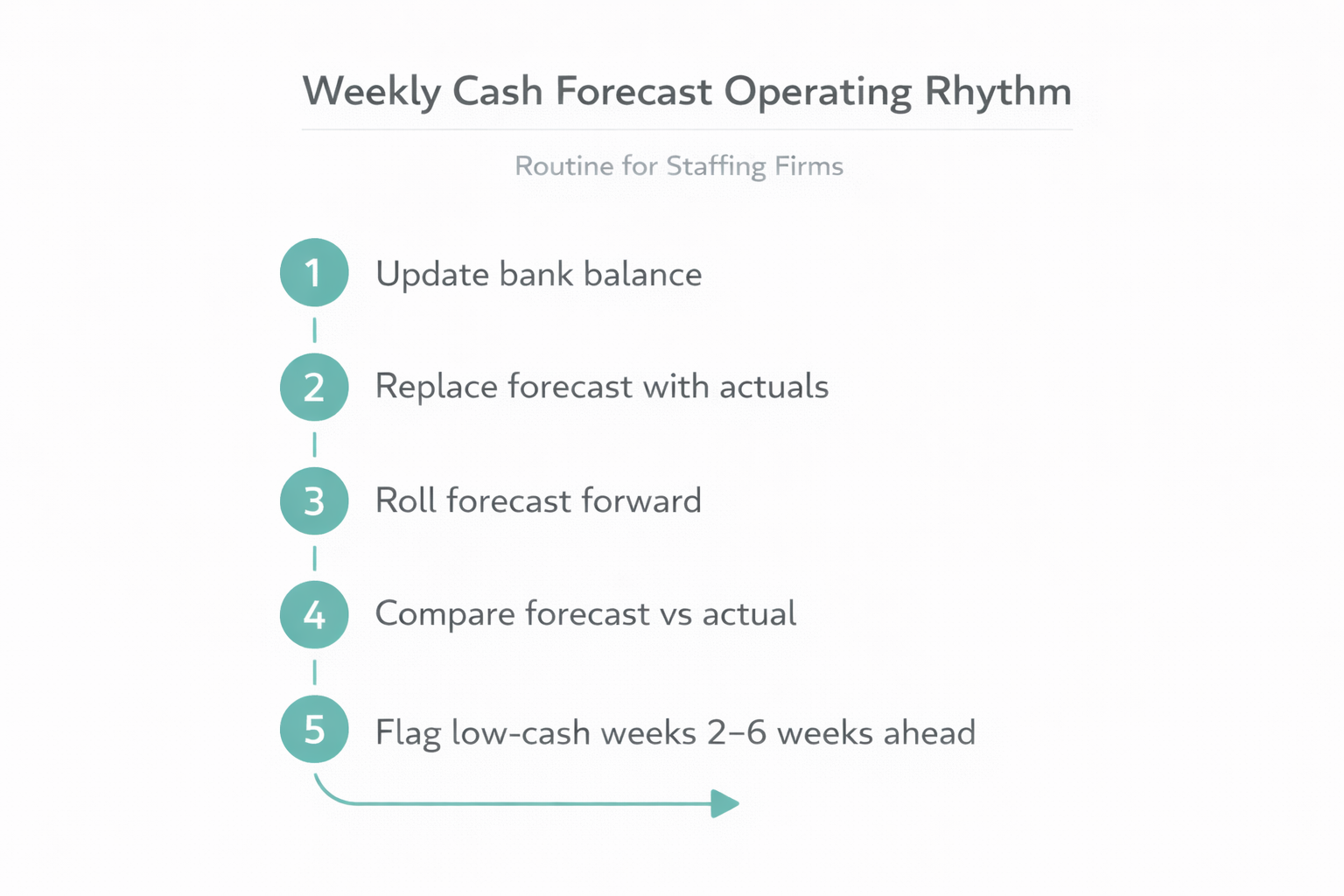 Weekly Cash Forecast Operating Rhythm

Routine for Staffing Firms

1 Update bank balance

2 Replace forecast with actuals

3 Roll forecast forward

4 Compare forecast vs actual

5 Flag low-cash weeks 2–6 weeks ahead